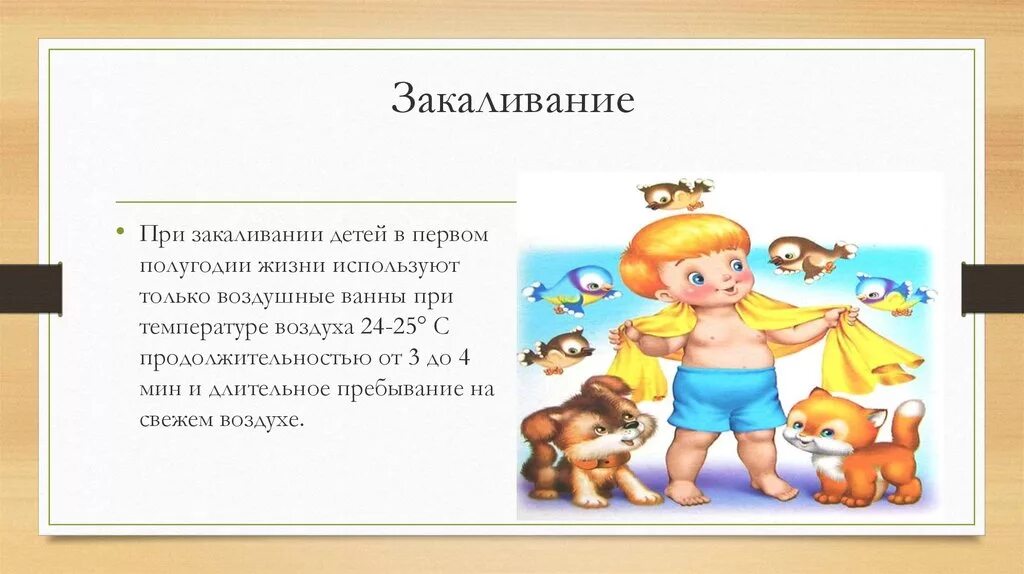 Закаливание

• При закаливании детей в первом полугодии жизни используют только воздушные ванны при температуре воздуха 24-25° С продолжительностью от 3 до 4 мин и длительное пребывание на свежем воздухе.